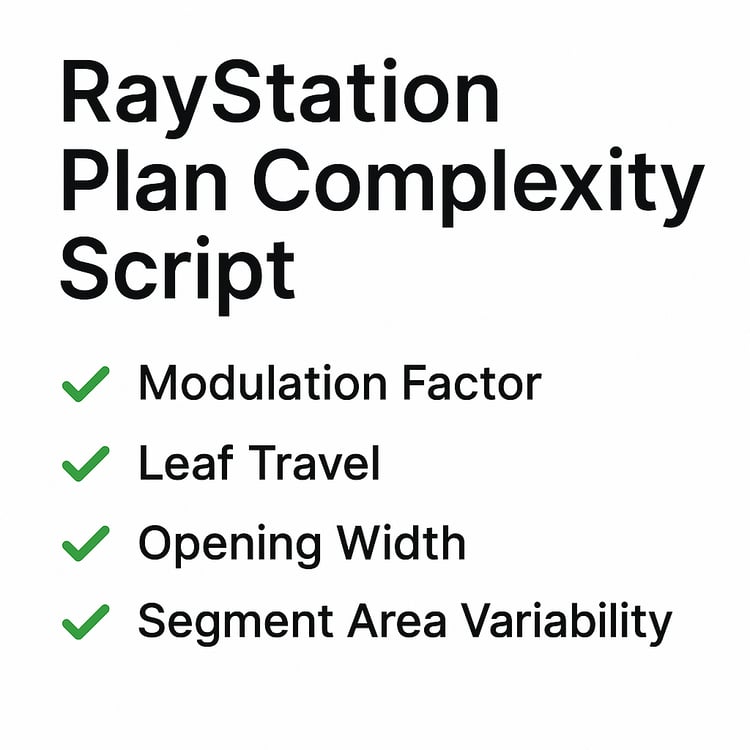 RayStation Plan Complexity Script

✓ Modulation Factor
✓ Leaf Travel
✓ Opening Width
✓ Segment Area Variability